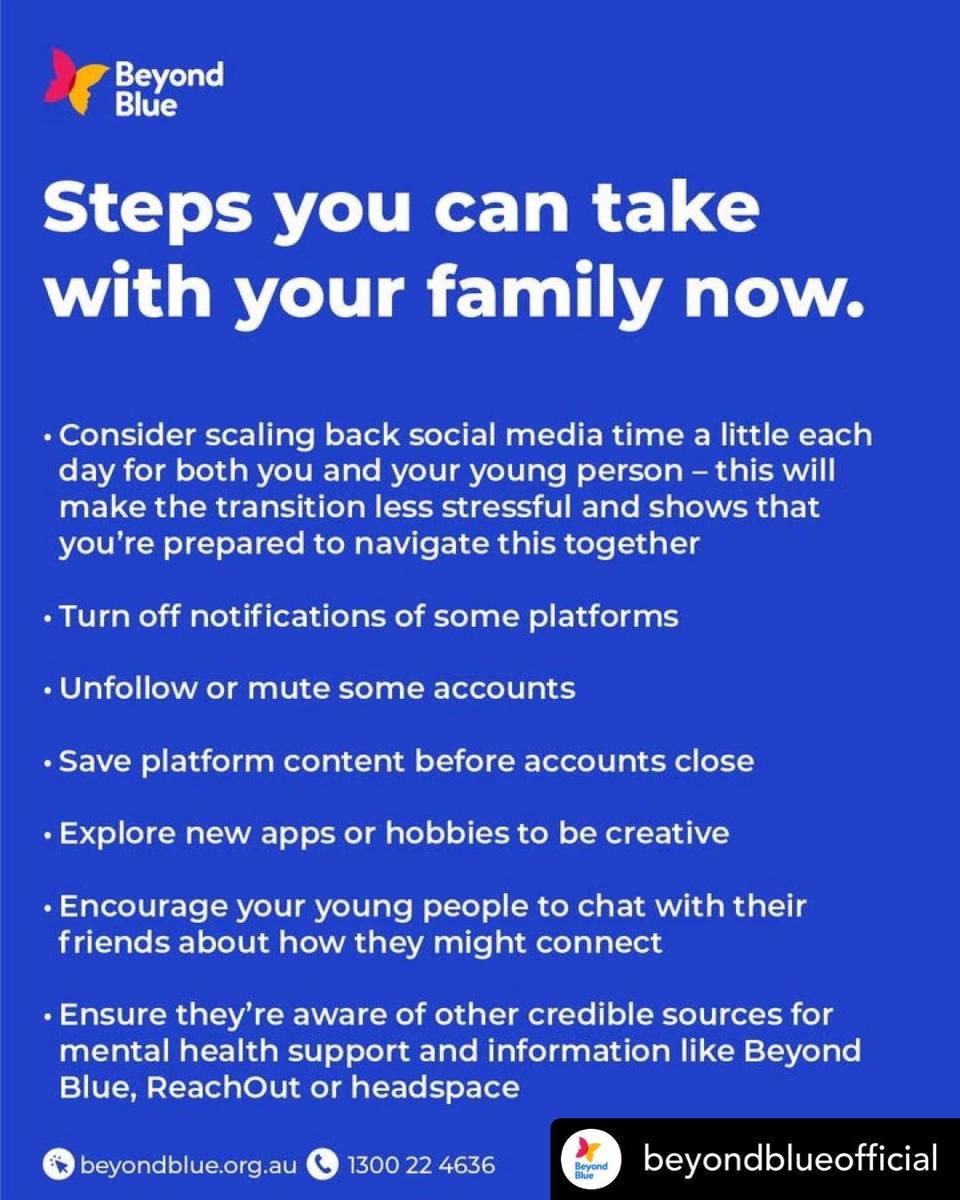 Beyond Blue

Steps you can take with your family now.

• Consider scaling back social media time a little each day for both you and your young person – this will make the transition less stressful and shows that you're prepared to navigate this together

• Turn off notifications of some platforms

• Unfollow or mute some accounts

• Save platform content before accounts close

• Explore new apps or hobbies to be creative

• Encourage your young people to chat with their friends about how they might connect

• Ensure they're aware of other credible sources for mental health support and information like Beyond Blue, ReachOut or headspace

beyondblue.org.au 1300 22 4636

Beyond Blue beyondblueofficial